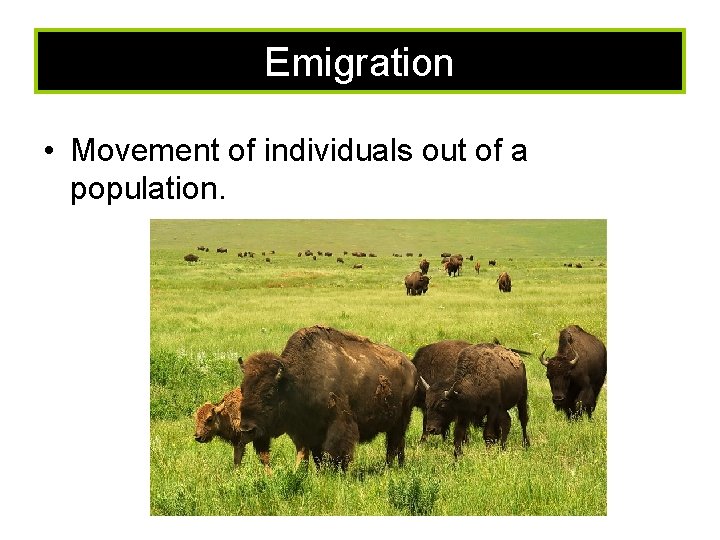 Emigration

• Movement of individuals out of a population.